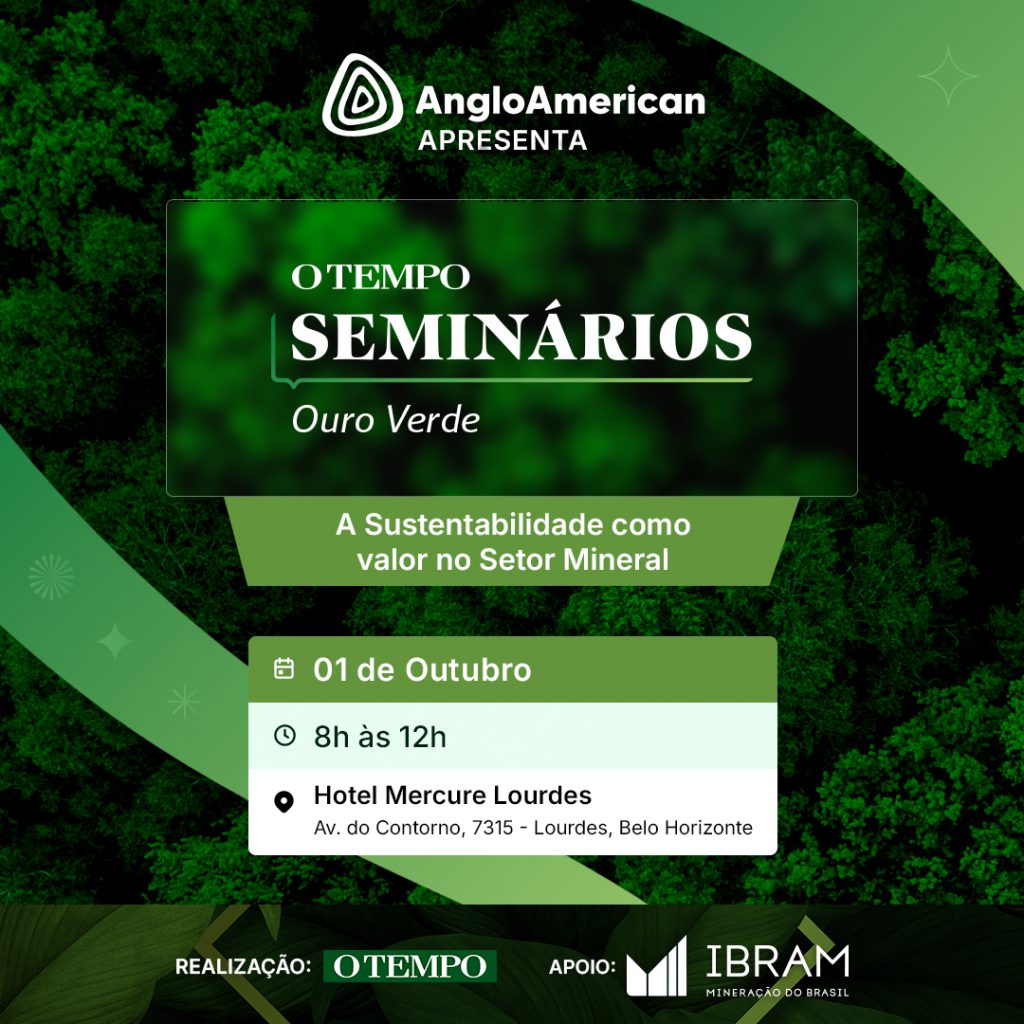 AngloAmerican
APRESENTA

O TEMPO
SEMINÁRIOS
Ouro Verde

A Sustentabilidade como valor no Setor Mineral

01 de Outubro

8h às 12h

Hotel Mercure Lourdes
Av. do Contorno, 7315 - Lourdes, Belo Horizonte

REALIZAÇÃO: O TEMPO

APOIO: IBRAM
MINERAÇÃO DO BRASIL